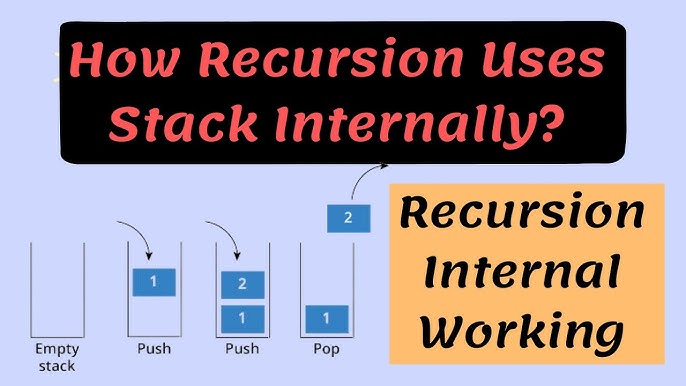 How Recursion Uses Stack Internally?

Recursion Internal Working

2

1

2

1

1

Empty stack

Push

Push

Pop